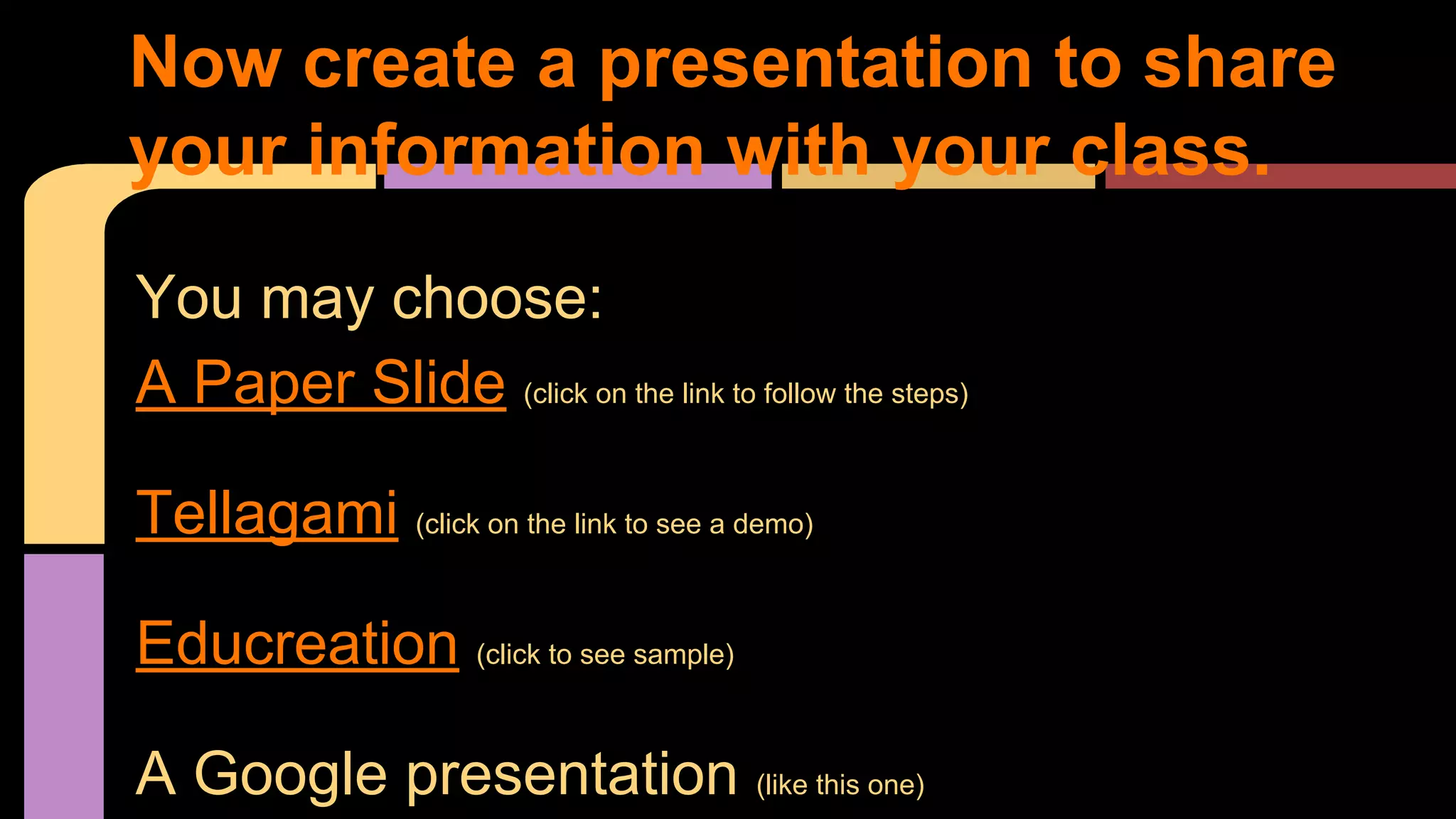 Now create a presentation to share your information with your class.

You may choose:

A Paper Slide (click on the link to follow the steps)

Tellagami (click on the link to see a demo)

Educreation (click to see sample)

A Google presentation (like this one)